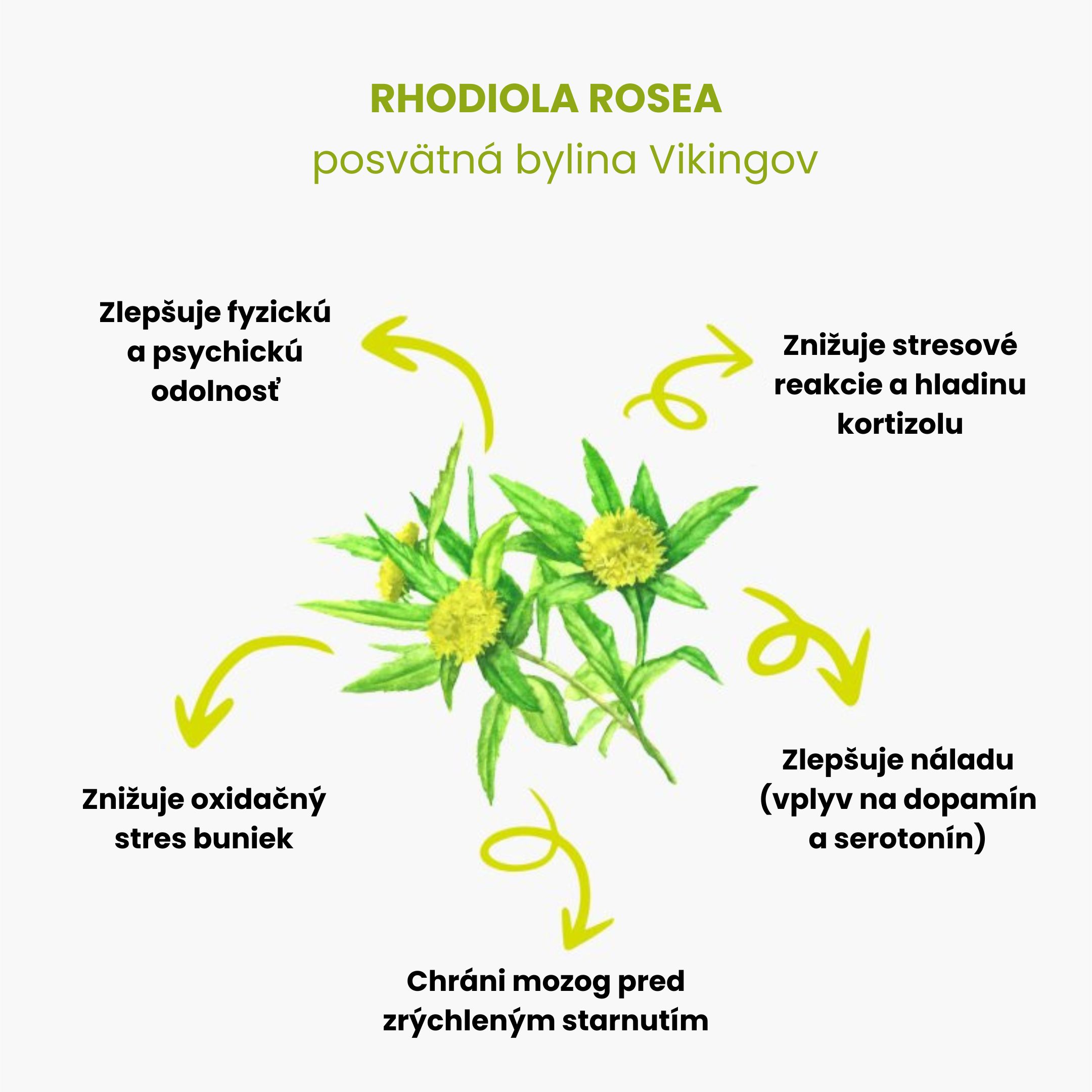 RHODIOLA ROSEA
posvätná bylina Vikingov

Zlepšuje fyzickú a psychickú odolnosť

Znižuje stresové reakcie a hladinu kortizolu

Znižuje oxidačný stres buniek

Zlepšuje náladu (vplyv na dopamín a serotonín)

Chráni mozog pred zrýchleným starnutím